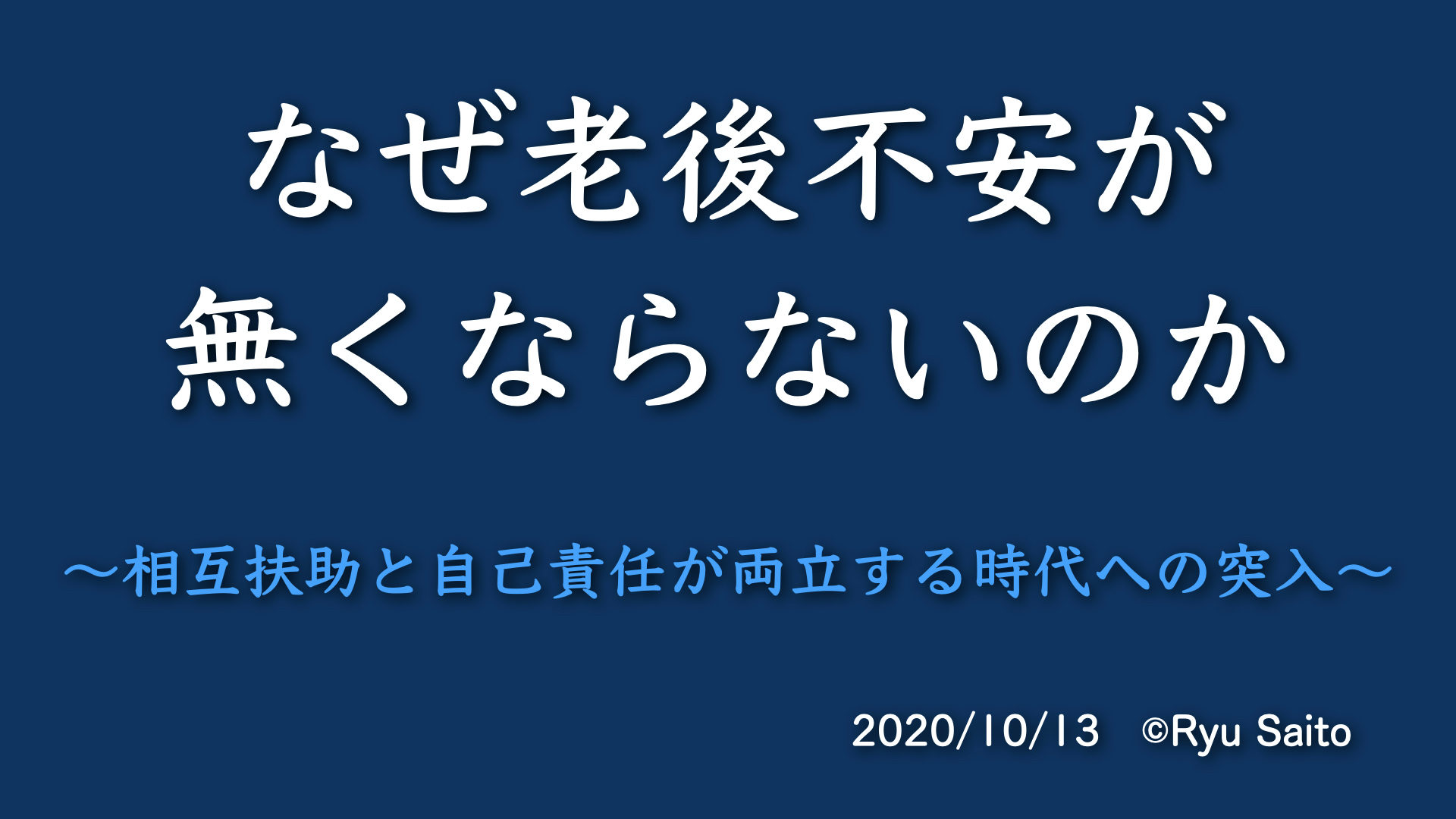 なぜ老後不安が
無くならないのか

〜相互扶助と自己責任が両立する時代への突入〜

2020/10/13 ©Ryu Saito